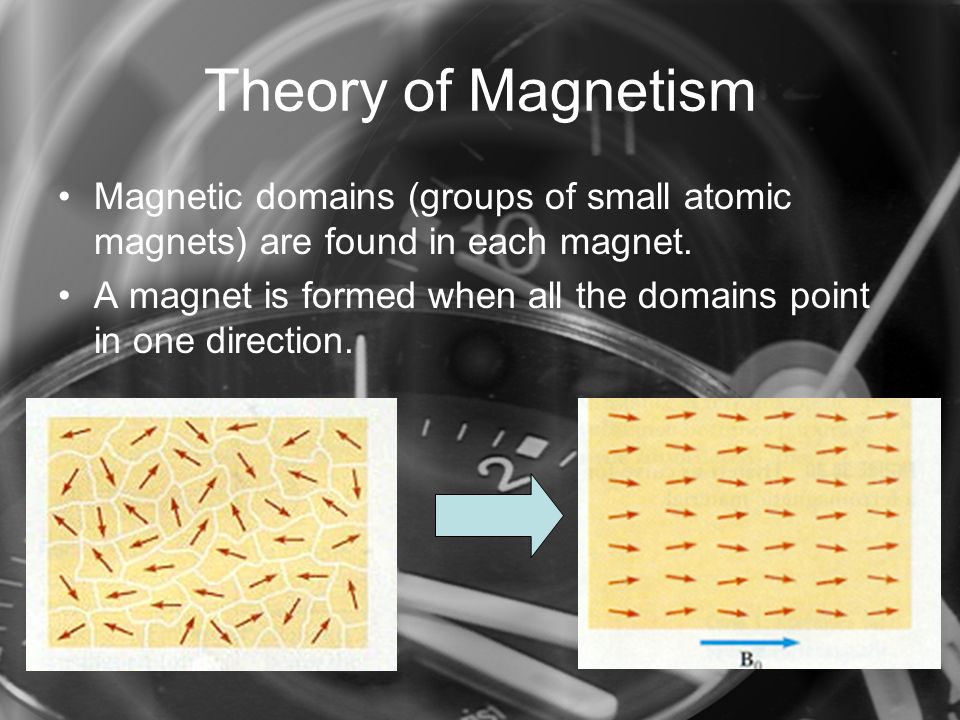 Theory of Magnetism

• Magnetic domains (groups of small atomic magnets) are found in each magnet.
• A magnet is formed when all the domains point in one direction.

$B_0$